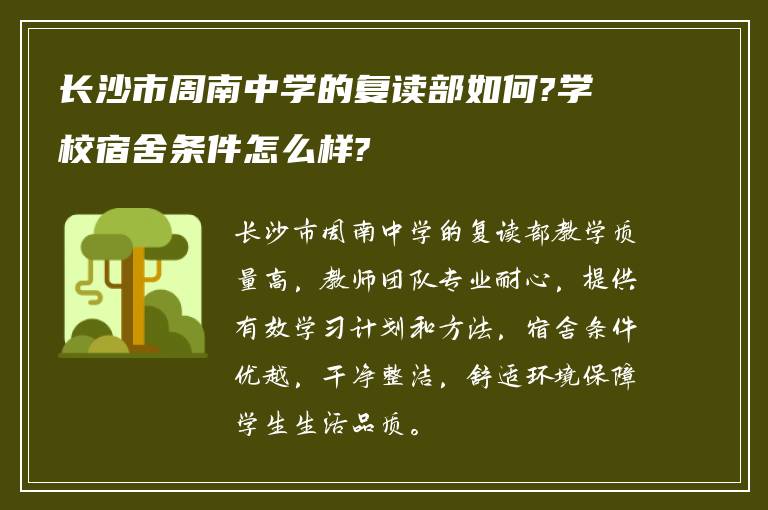 长沙市周南中学的复读部如何?学校宿舍条件怎么样?

长沙市周南中学的复读部教学质量高，教师团队专业耐心，提供有效学习计划和方法，宿舍条件优越，干净整洁，舒适环境保障学生生活品质。